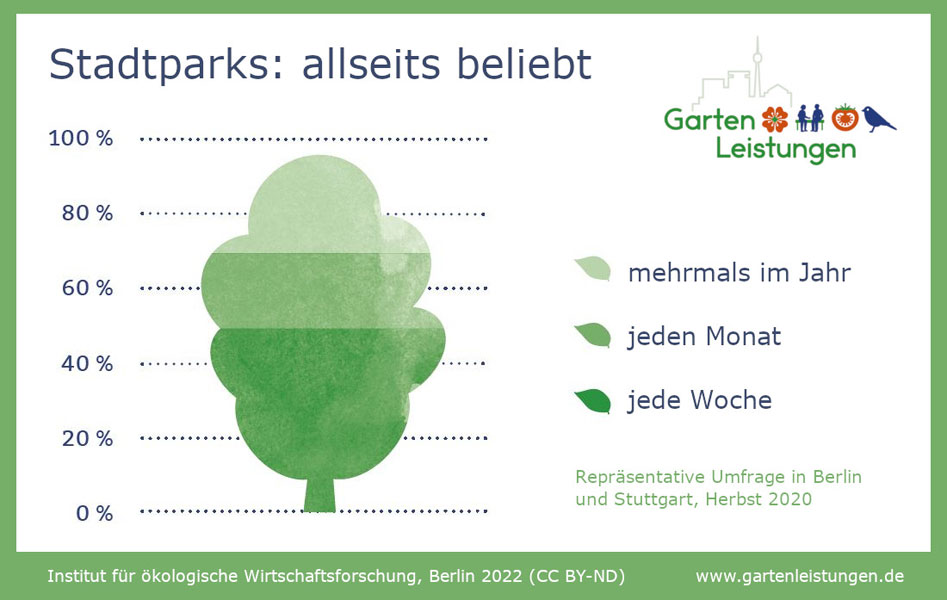 Stadtparks: allseits beliebt

Garten Leistungen

100 %
80 %
60 %
40 %
20 %
0 %

mehrmals im Jahr
jeden Monat
jede Woche

Repräsentative Umfrage in Berlin und Stuttgart, Herbst 2020

Institut für ökologische Wirtschaftsforschung, Berlin 2022 (CC BY-ND)
www.gartenleistungen.de